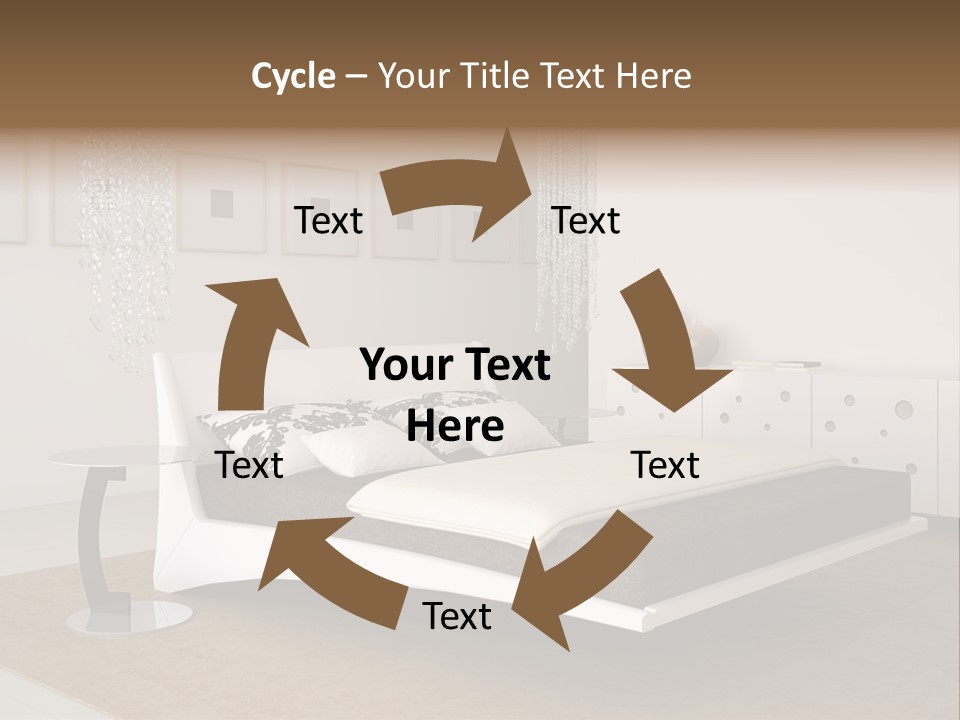 Cycle – Your Title Text Here

Text

Text

Your Text Here

Text

Text

Text